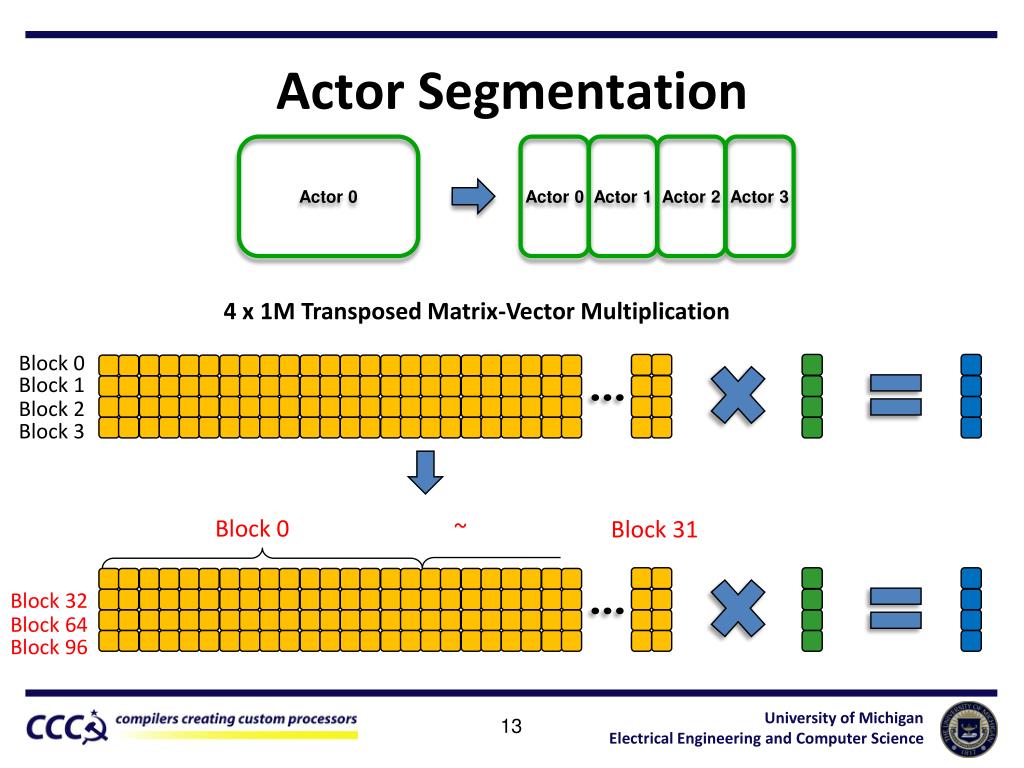 Actor Segmentation

Actor 0

Actor 0 Actor 1 Actor 2 Actor 3

4 x 1M Transposed Matrix-Vector Multiplication

Block 0
Block 1
Block 2
Block 3

…

Block 0 ~ Block 31

Block 32
Block 64
Block 96

…

CCC compilers creating custom processors

13

University of Michigan
Electrical Engineering and Computer Science